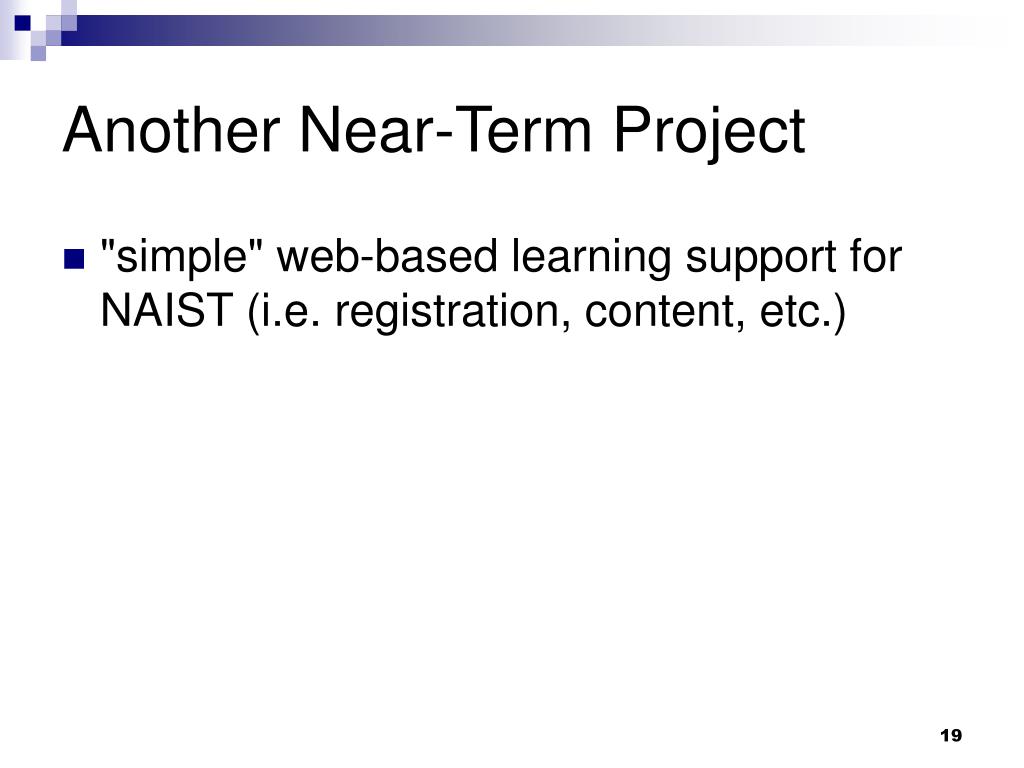 Another Near-Term Project

"simple" web-based learning support for NAIST (i.e. registration, content, etc.)

19